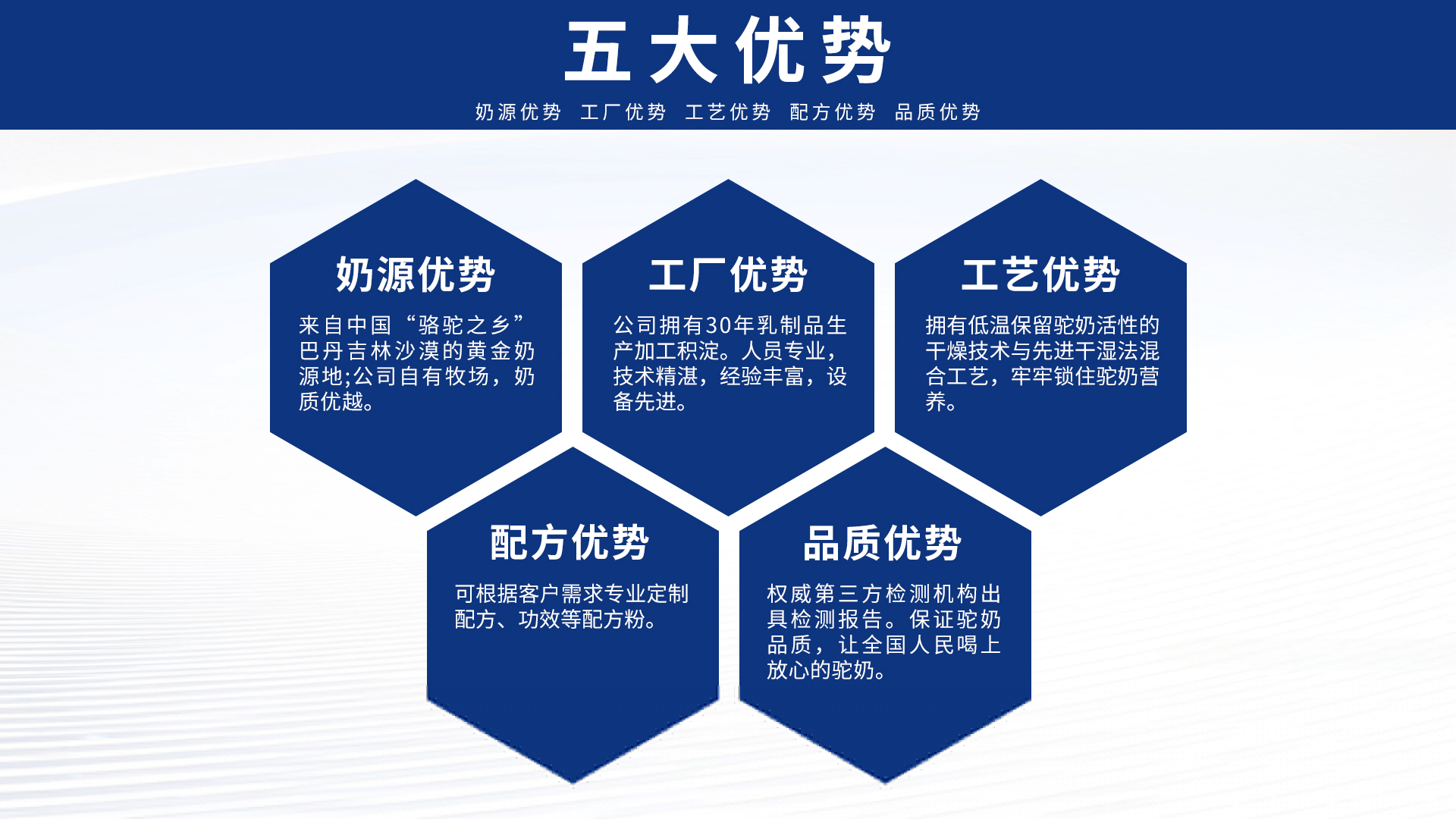 五大优势

奶源优势 工厂优势 工艺优势 配方优势 品质优势

奶源优势

来自中国“骆驼之乡”巴丹吉林沙漠的黄金奶源地;公司自有牧场，奶质优越。

工厂优势

公司拥有30年乳制品生产加工积淀。人员专业，技术精湛，经验丰富，设备先进。

工艺优势

拥有低温保留驼奶活性的干燥技术与先进干湿法混合工艺，牢牢锁住驼奶营养。

配方优势

可根据客户需求专业定制配方、功效等配方粉。

品质优势

权威第三方检测机构出具检测报告。保证驼奶品质，让全国人民喝上放心的驼奶。